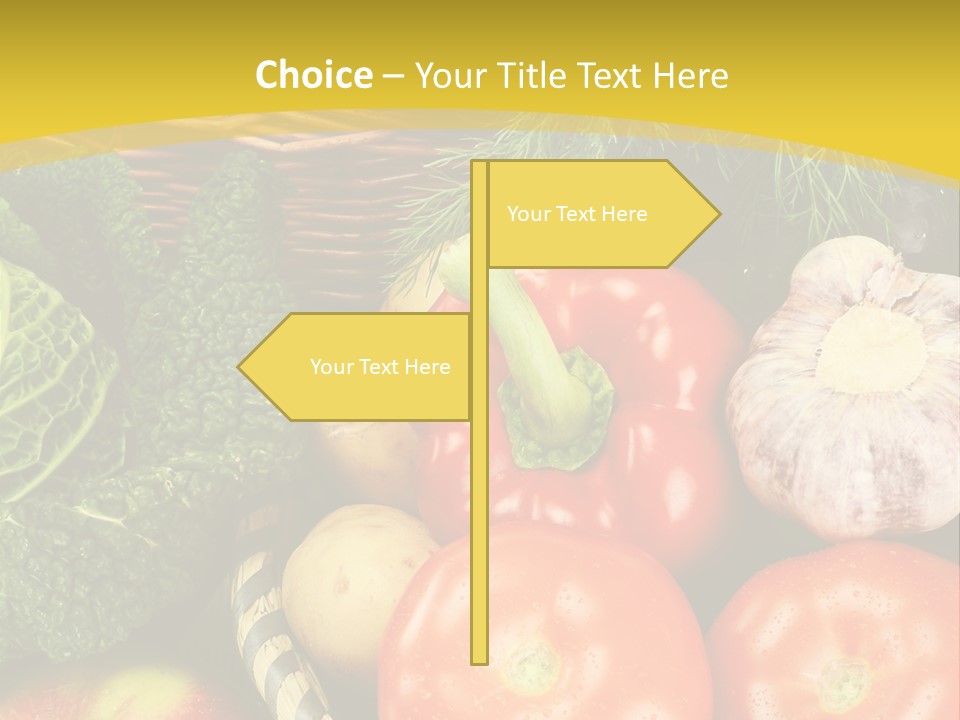 Choice – Your Title Text Here

Your Text Here

Your Text Here